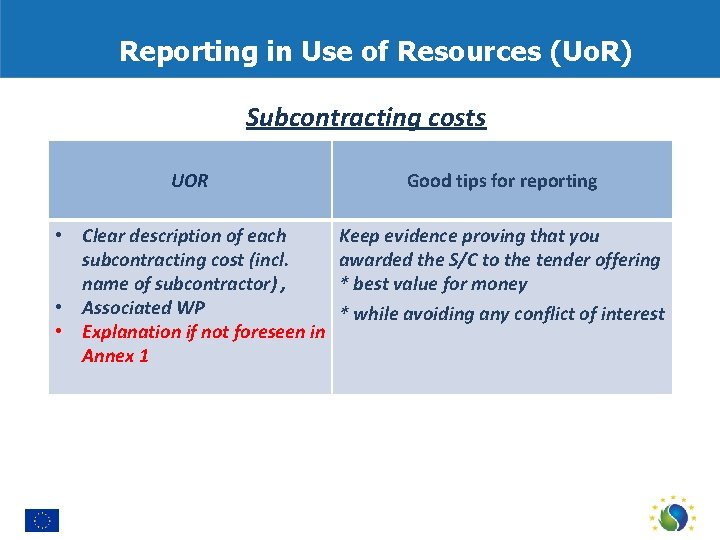 Reporting in Use of Resources (UoR)

Subcontracting costs

| UOR | Good tips for reporting |
|---|---|
| • Clear description of each subcontracting cost (incl. name of subcontractor) , • Associated WP • Explanation if not foreseen in Annex 1 | Keep evidence proving that you awarded the S/C to the tender offering * best value for money * while avoiding any conflict of interest |